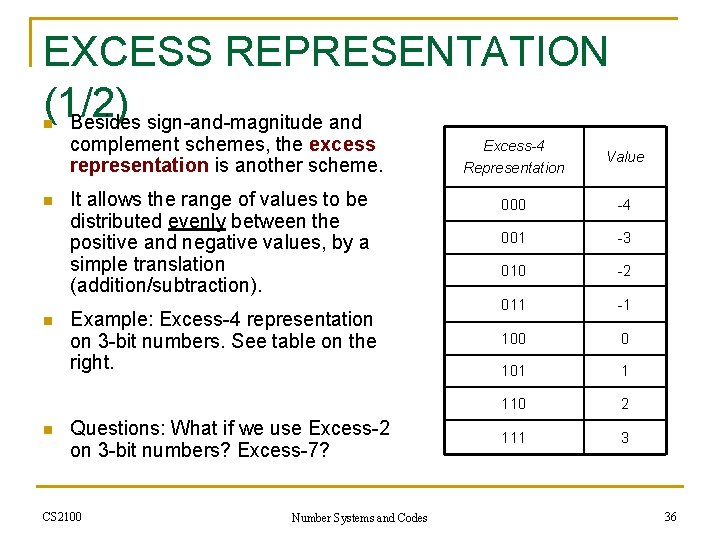 EXCESS REPRESENTATION (1/2)

Besides sign-and-magnitude and complement schemes, the excess representation is another scheme.

It allows the range of values to be distributed evenly between the positive and negative values, by a simple translation (addition/subtraction).

Example: Excess-4 representation on 3-bit numbers. See table on the right.

Questions: What if we use Excess-2 on 3-bit numbers? Excess-7?

| Excess-4 Representation | Value |
|---|---|
| 000 | -4 |
| 001 | -3 |
| 010 | -2 |
| 011 | -1 |
| 100 | 0 |
| 101 | 1 |
| 110 | 2 |
| 111 | 3 |

CS2100

Number Systems and Codes

36